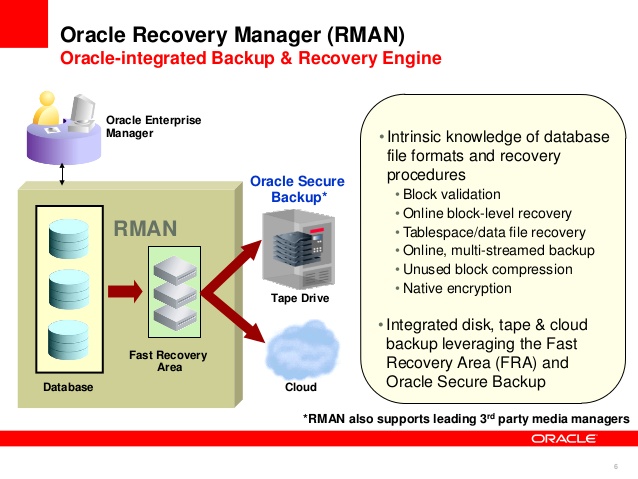 Oracle Recovery Manager (RMAN)
Oracle-integrated Backup & Recovery Engine

Oracle Enterprise Manager

RMAN

Database

Fast Recovery Area

Oracle Secure Backup*

Tape Drive

Cloud

• Intrinsic knowledge of database file formats and recovery procedures
• Block validation
• Online block-level recovery
• Tablespace/data file recovery
• Online, multi-streamed backup
• Unused block compression
• Native encryption

• Integrated disk, tape & cloud backup leveraging the Fast Recovery Area (FRA) and Oracle Secure Backup

*RMAN also supports leading 3$^{rd}$ party media managers

ORACLE

6